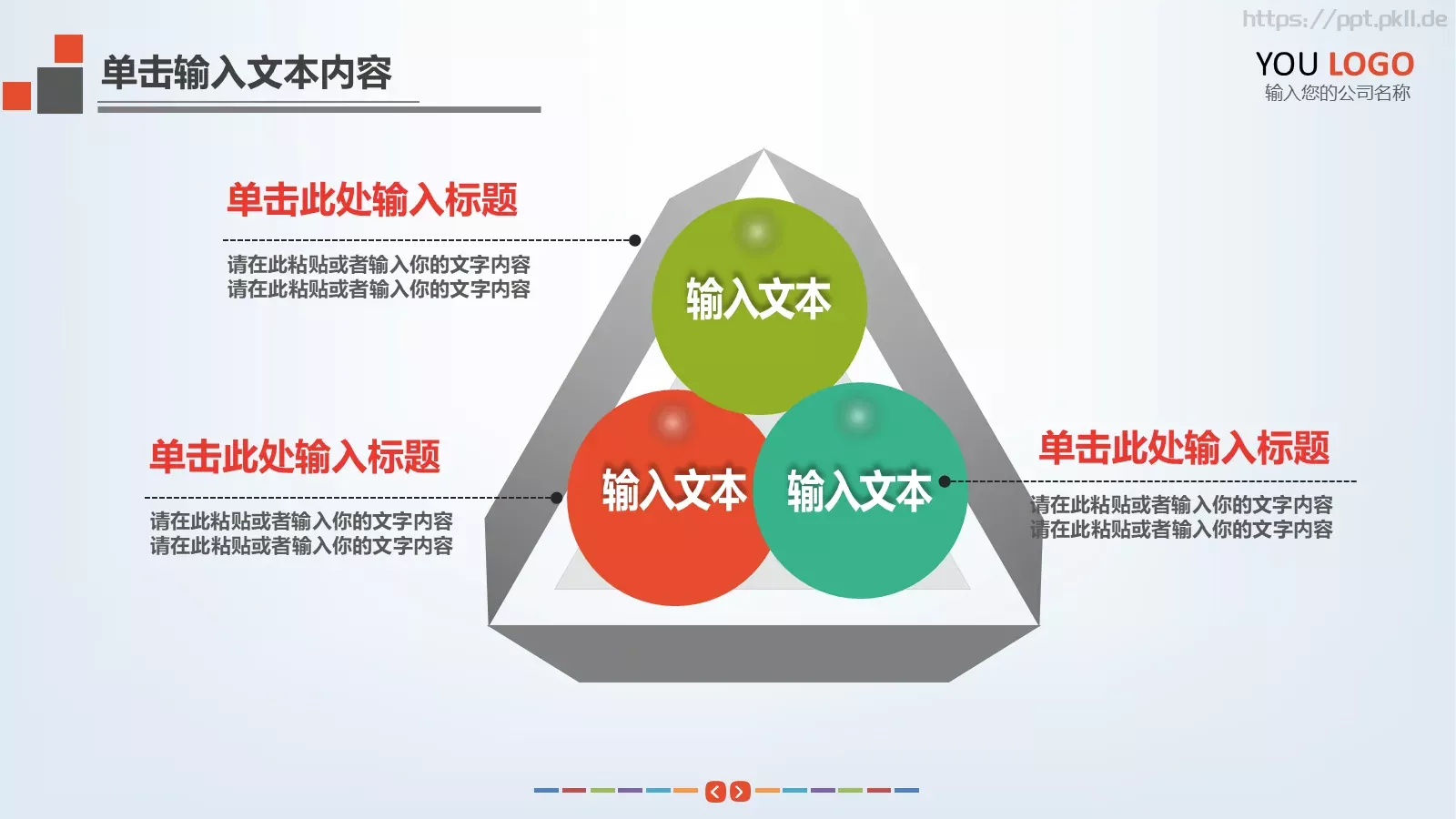 https://ppt.pkll.de

单击输入文本内容

YOU LOGO
输入您的公司名称

单击此处输入标题

请在此粘贴或者输入你的文字内容
请在此粘贴或者输入你的文字内容

输入文本

单击此处输入标题

请在此粘贴或者输入你的文字内容
请在此粘贴或者输入你的文字内容

输入文本

输入文本

单击此处输入标题

请在此粘贴或者输入你的文字内容
请在此粘贴或者输入你的文字内容